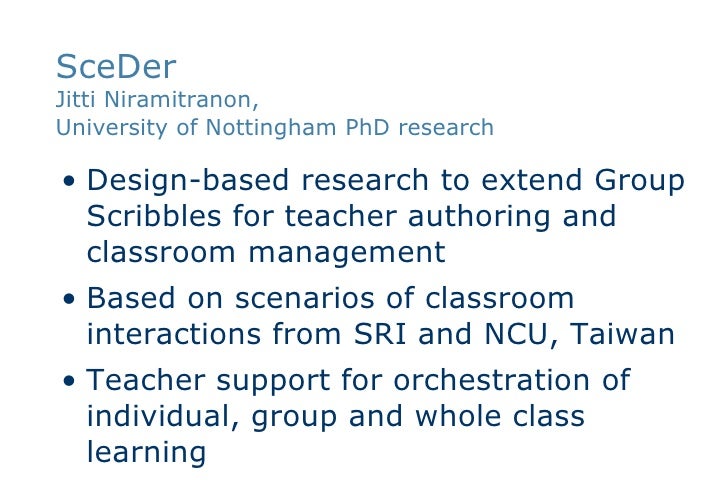 SceDer
Jitti Niramitranon,
University of Nottingham PhD research

• Design-based research to extend Group Scribbles for teacher authoring and classroom management
• Based on scenarios of classroom interactions from SRI and NCU, Taiwan
• Teacher support for orchestration of individual, group and whole class learning